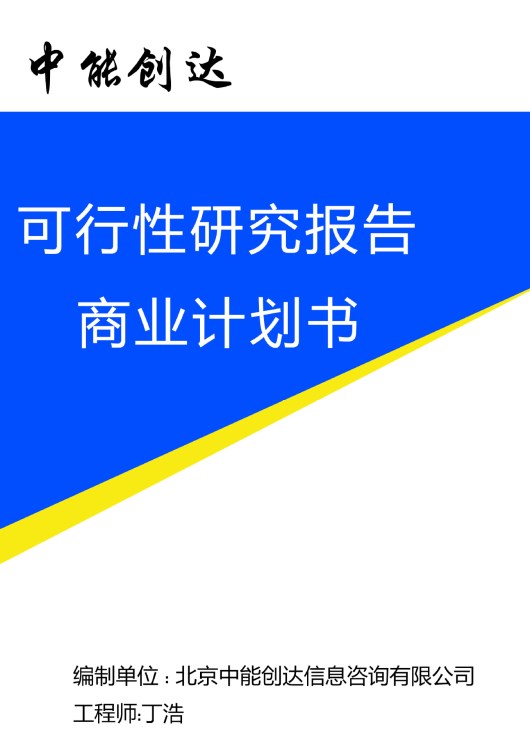 中能创达

可行性研究报告

商业计划书

编制单位：北京中能创达信息咨询有限公司

工程师:丁浩